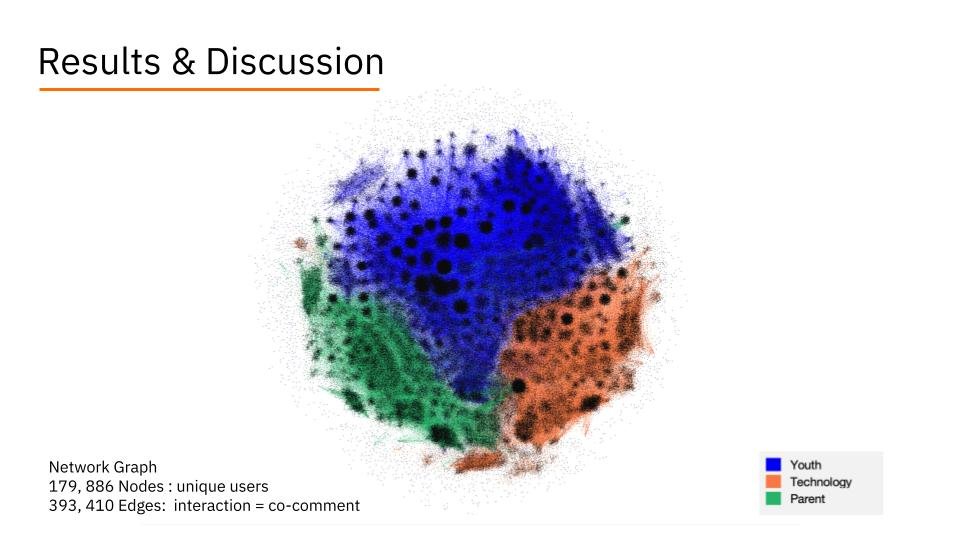 Results & Discussion

Network Graph
179, 886 Nodes : unique users
393, 410 Edges: interaction = co-comment

Youth
Technology
Parent